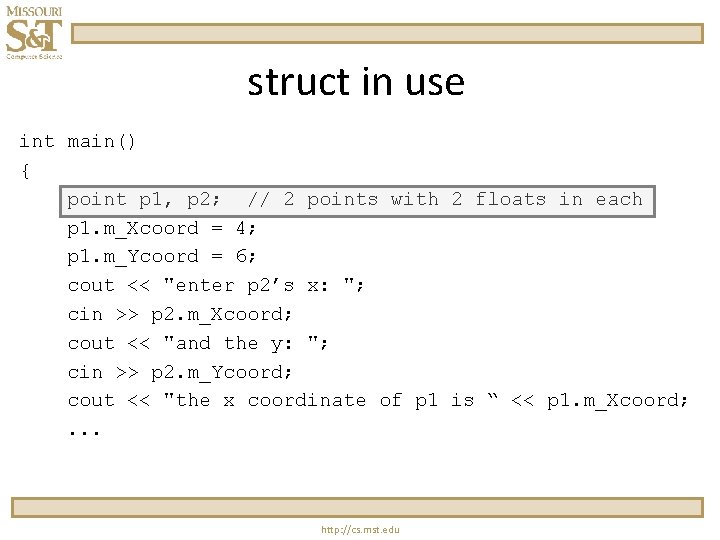 MISSOURI
S&T
Computer Science

struct in use

int main()
{
point p1, p2; // 2 points with 2 floats in each
p1.m_Xcoord = 4;
p1.m_Ycoord = 6;
cout << "enter p2’s x: ";
cin >> p2.m_Xcoord;
cout << "and the y: ";
cin >> p2.m_Ycoord;
cout << "the x coordinate of p1 is “ << p1.m_Xcoord;
...

http://cs.mst.edu